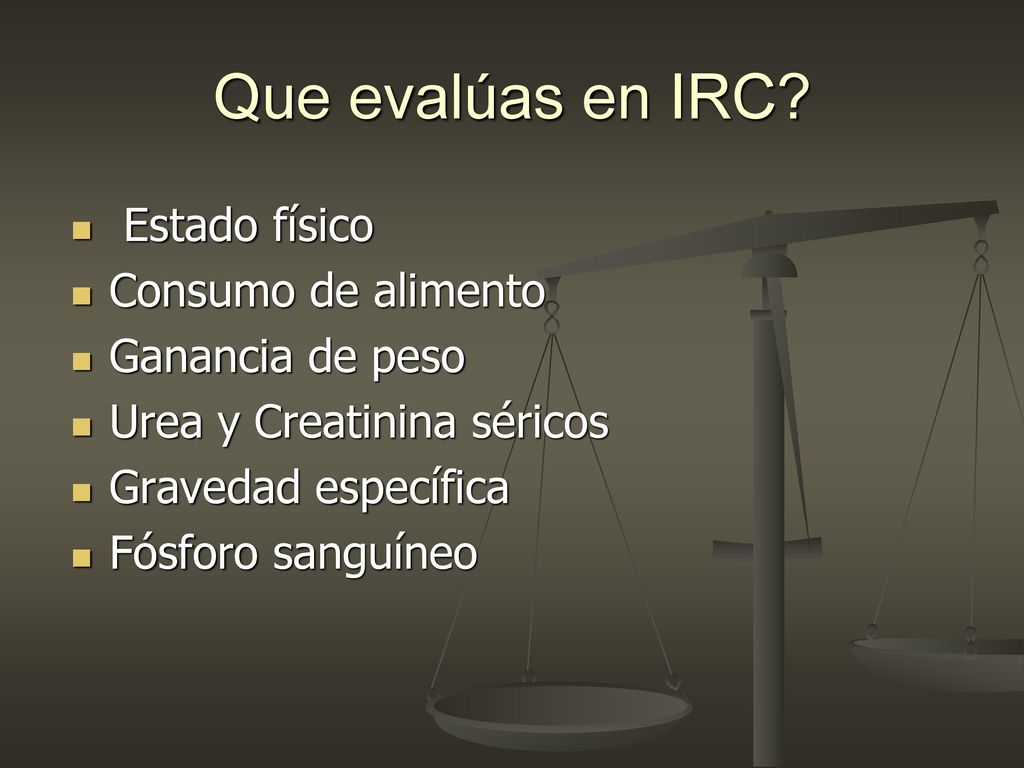 Que evalúas en IRC?

- Estado físico
- Consumo de alimento
- Ganancia de peso
- Urea y Creatinina séricos
- Gravedad específica
- Fósforo sanguíneo